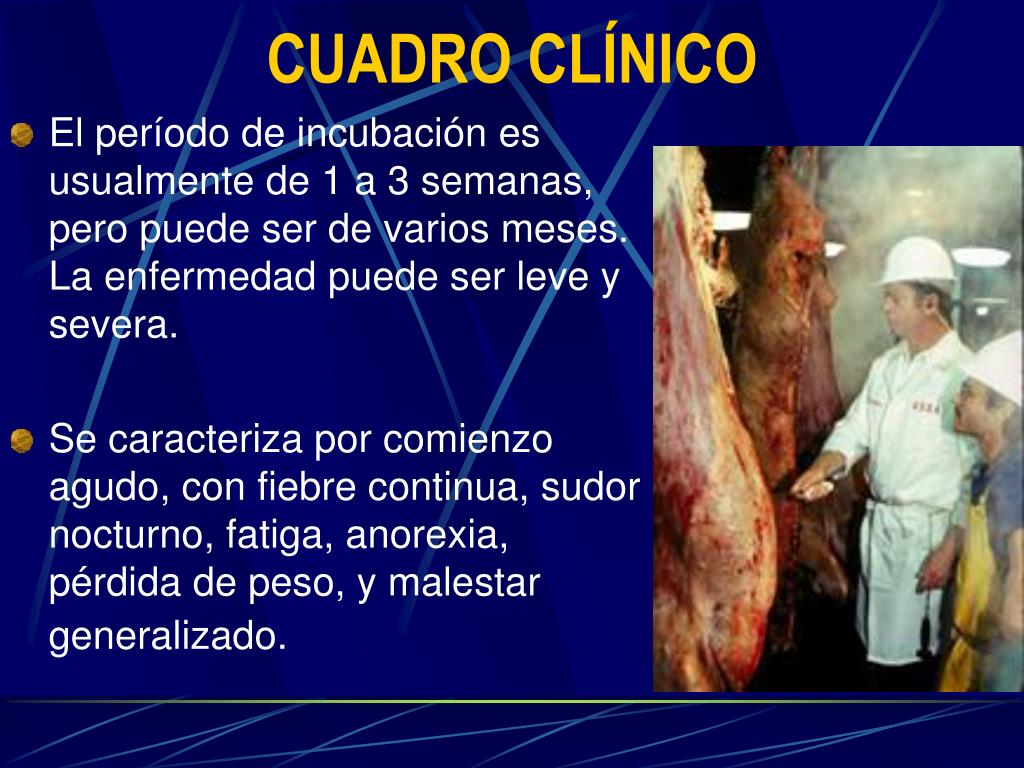 CUADRO CLÍNICO

El período de incubación es usualmente de 1 a 3 semanas, pero puede ser de varios meses. La enfermedad puede ser leve y severa.

Se caracteriza por comienzo agudo, con fiebre continua, sudor nocturno, fatiga, anorexia, pérdida de peso, y malestar generalizado.